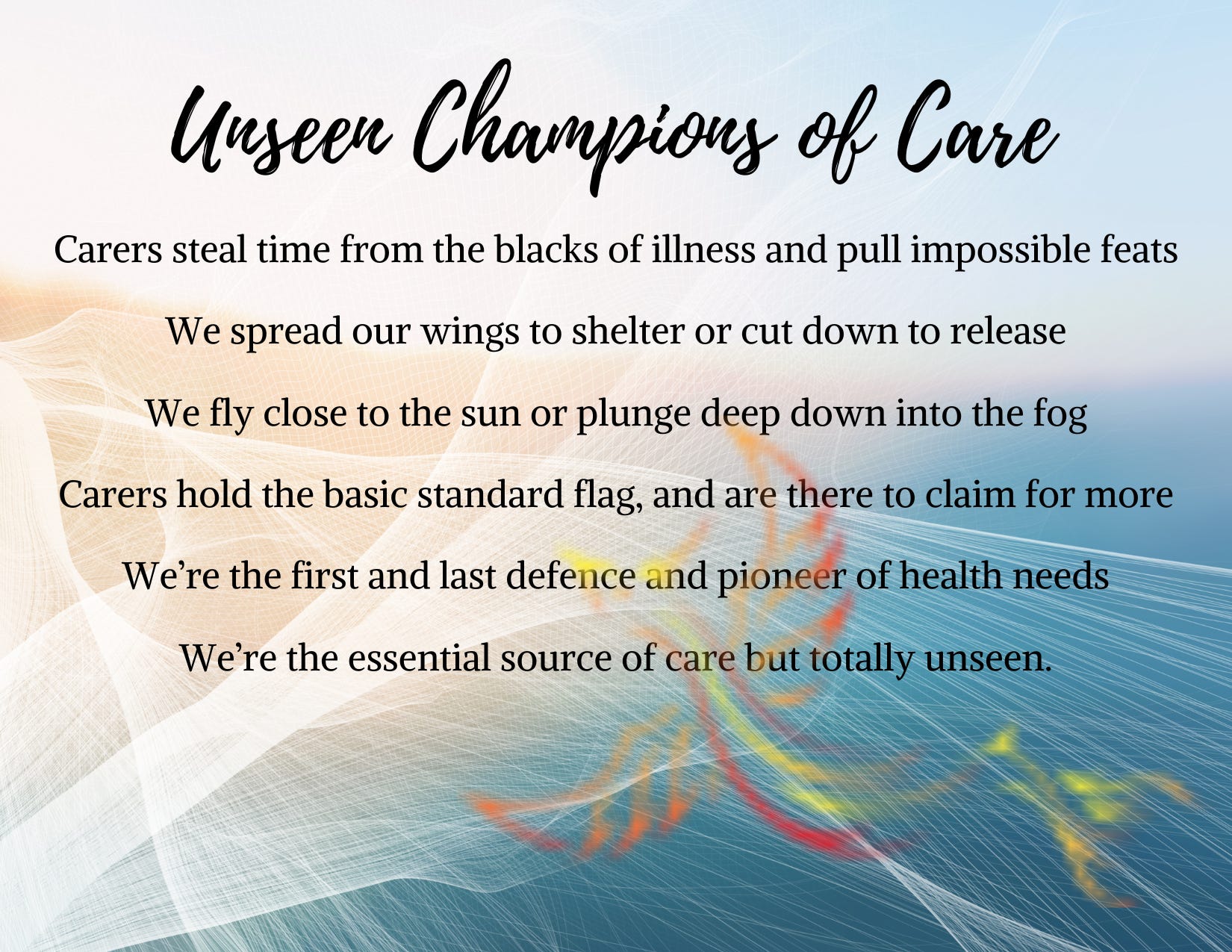 Unseen Champions of Care

Carers steal time from the blacks of illness and pull impossible feats

We spread our wings to shelter or cut down to release

We fly close to the sun or plunge deep down into the fog

Carers hold the basic standard flag, and are there to claim for more

We're the first and last defence and pioneer of health needs

We're the essential source of care but totally unseen.